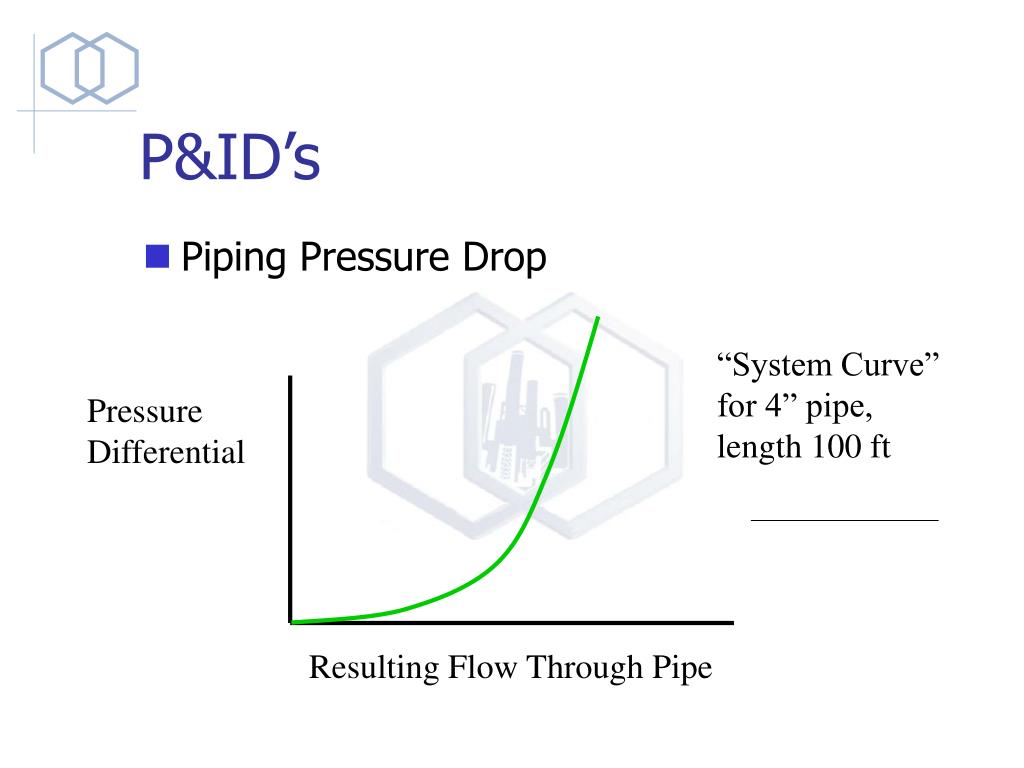 P&ID’s

Piping Pressure Drop

Pressure Differential

“System Curve” for 4” pipe, length 100 ft

Resulting Flow Through Pipe